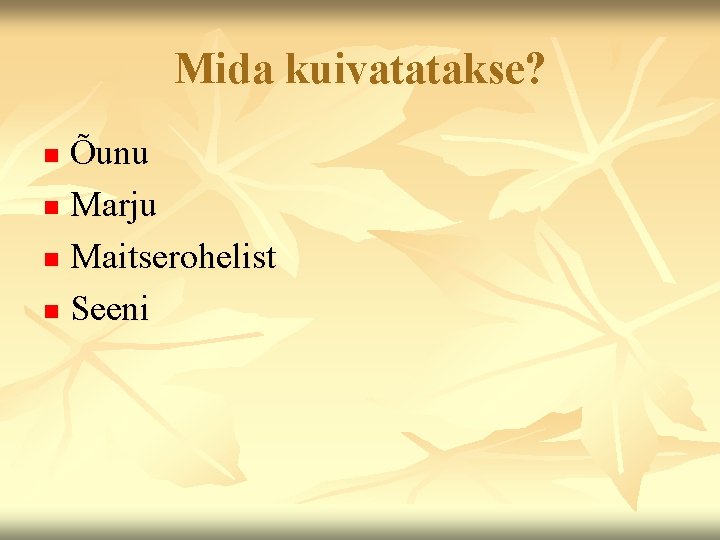 Mida kuivatatakse?

- Õunu
- Marju
- Maitserohelist
- Seeni